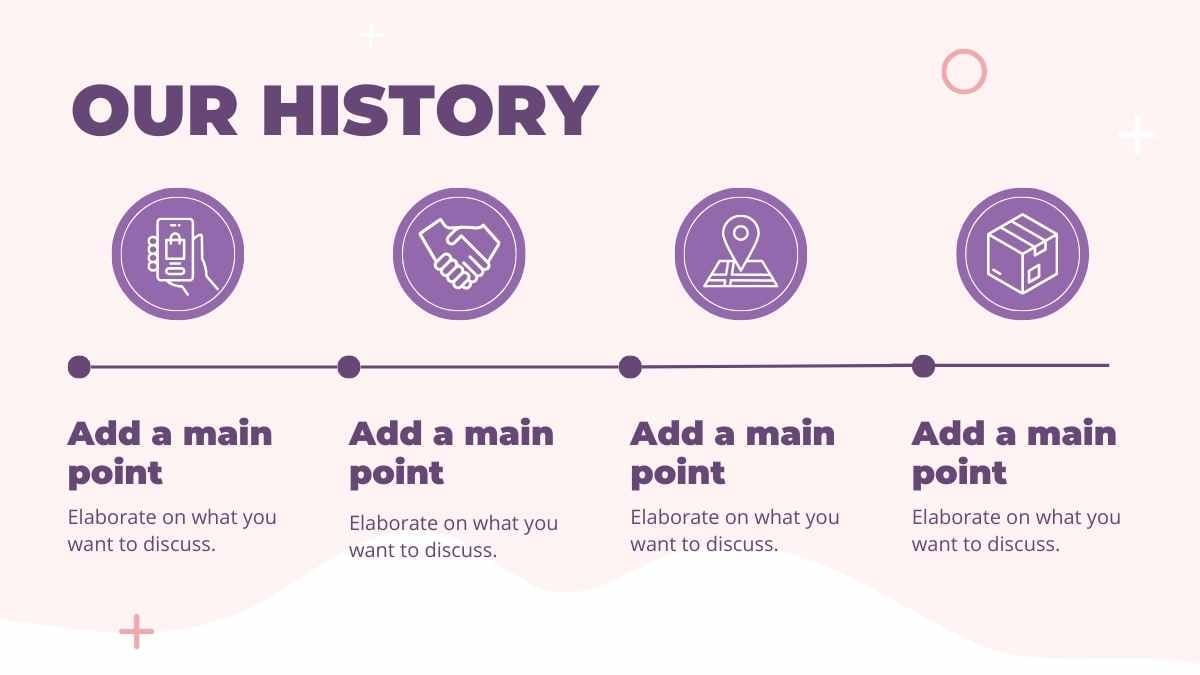 OUR HISTORY

Add a main point

Elaborate on what you want to discuss.

Add a main point

Elaborate on what you want to discuss.

Add a main point

Elaborate on what you want to discuss.

Add a main point

Elaborate on what you want to discuss.